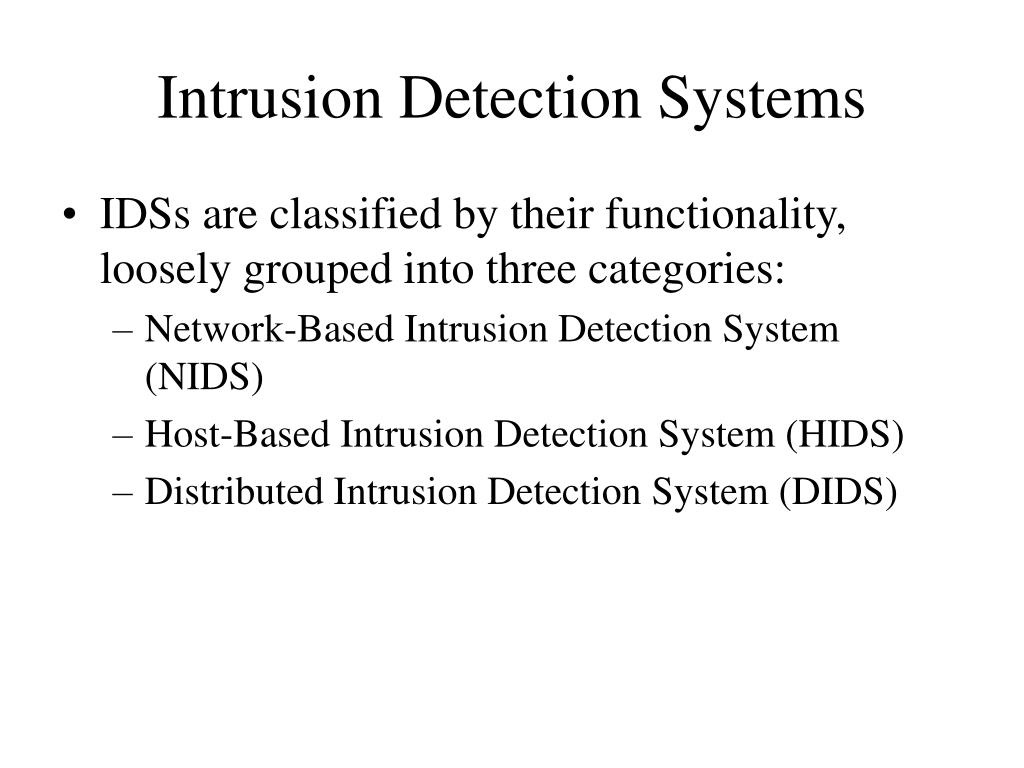 Intrusion Detection Systems

• IDSs are classified by their functionality, loosely grouped into three categories:
– Network-Based Intrusion Detection System (NIDS)
– Host-Based Intrusion Detection System (HIDS)
– Distributed Intrusion Detection System (DIDS)